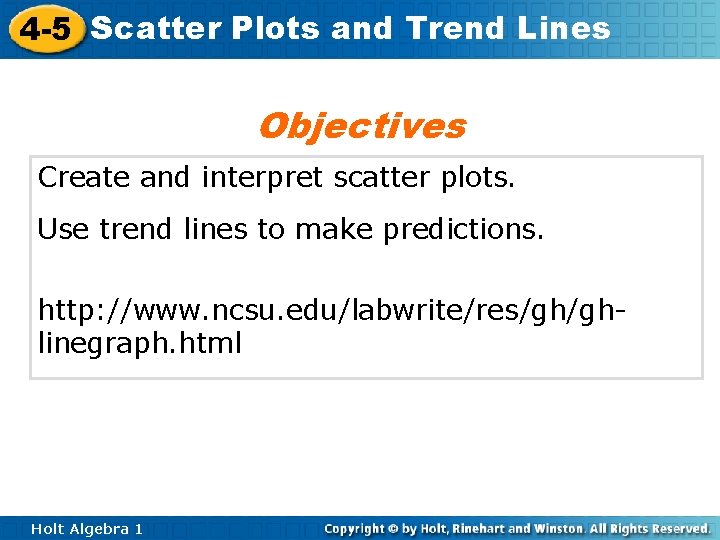 4-5 Scatter Plots and Trend Lines

Objectives

Create and interpret scatter plots.

Use trend lines to make predictions.

http://www.ncsu.edu/labwrite/res/gh/gh-linegraph.html

Holt Algebra 1

Copyright © by Holt, Rinehart and Winston. All Rights Reserved.